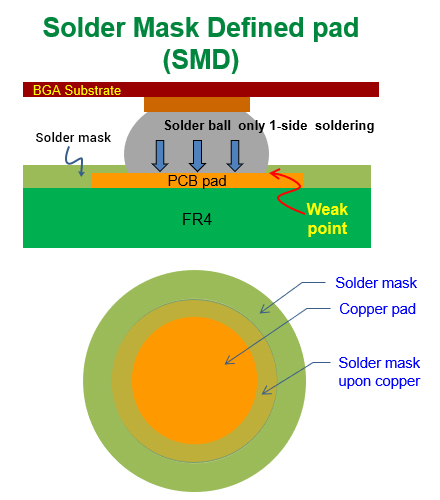 Solder Mask Defined pad (SMD)

BGA Substrate

Solder mask

Solder ball only 1-side soldering

PCB pad

FR4

Weak point

Solder mask

Copper pad

Solder mask upon copper